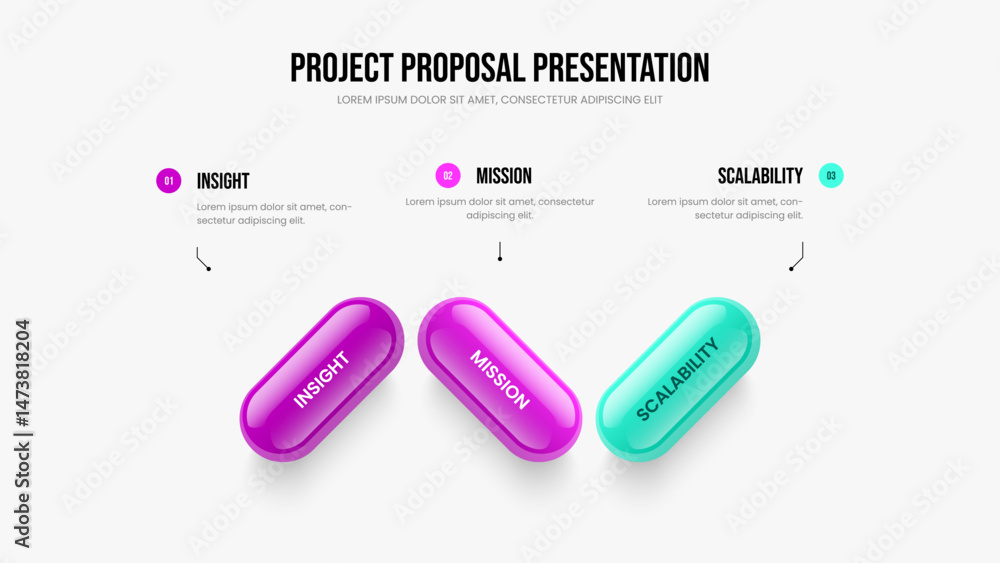 PROJECT PROPOSAL PRESENTATION
LOREM IPSUM DOLOR SIT AMET, CONSECTETUR ADIPISCING ELIT

01 INSIGHT
Lorem ipsum dolor sit amet, consectetur adipiscing elit.

02 MISSION
Lorem ipsum dolor sit amet, consectetur adipiscing elit.

SCALABILITY 03
Lorem ipsum dolor sit amet, consectetur adipiscing elit.

INSIGHT
MISSION
SCALABILITY

Adobe Stock | #1473818204